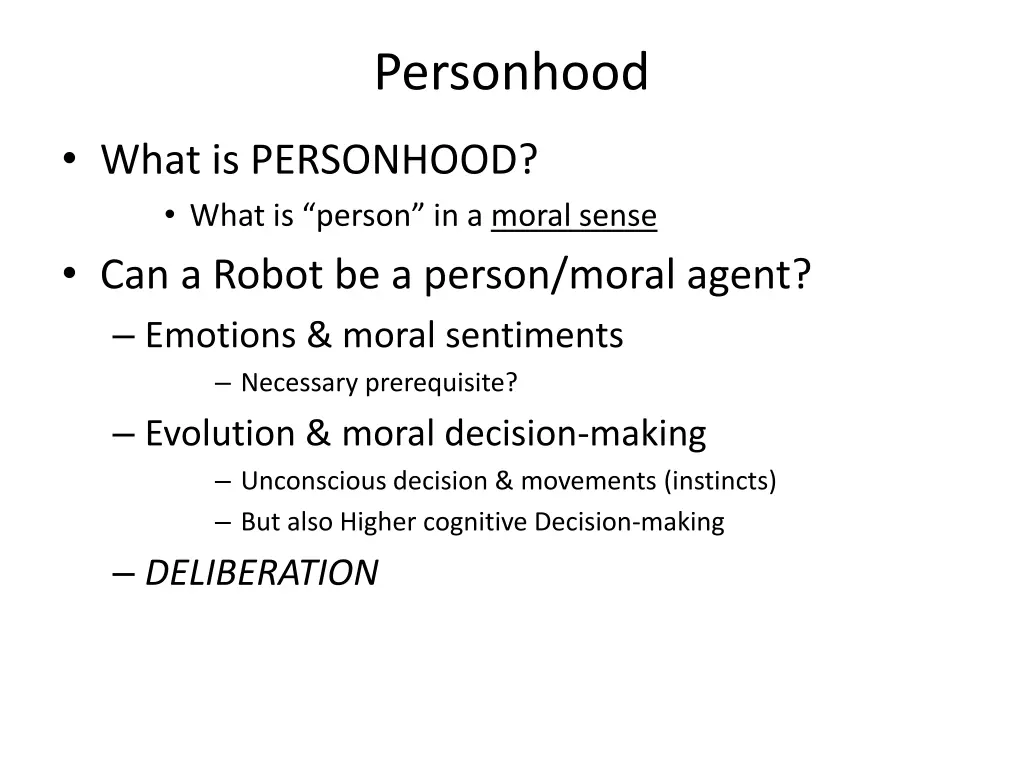 Personhood

• What is PERSONHOOD?
  • What is “person” in a moral sense
• Can a Robot be a person/moral agent?
  – Emotions & moral sentiments
    – Necessary prerequisite?
  – Evolution & moral decision-making
    – Unconscious decision & movements (instincts)
    – But also Higher cognitive Decision-making
  – DELIBERATION